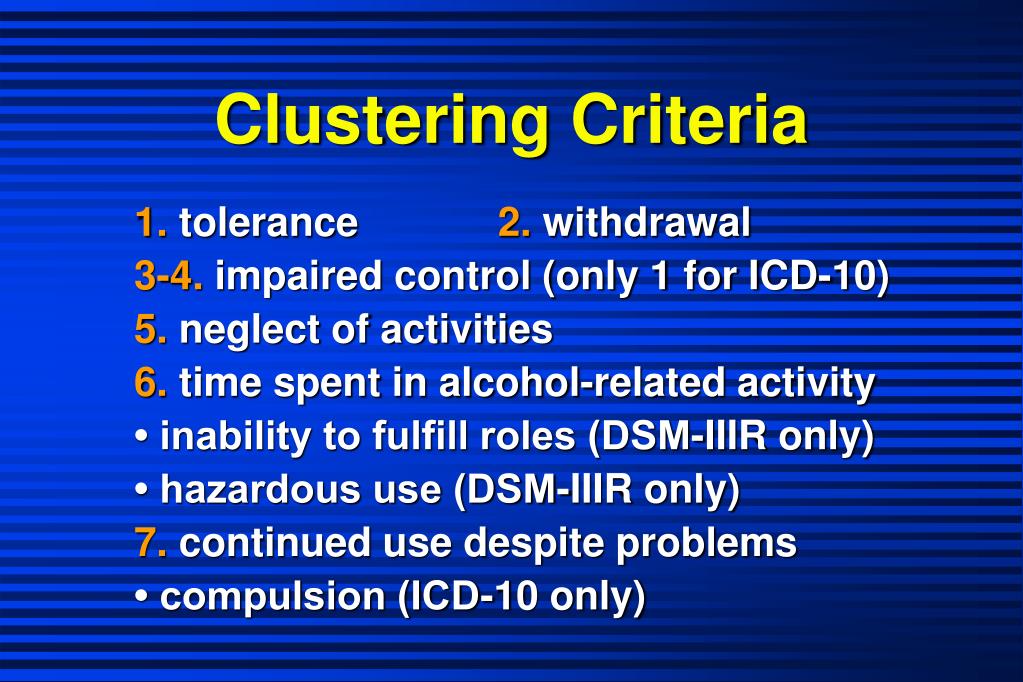 Clustering Criteria

1. tolerance 2. withdrawal
3-4. impaired control (only 1 for ICD-10)
5. neglect of activities
6. time spent in alcohol-related activity
• inability to fulfill roles (DSM-IIIR only)
• hazardous use (DSM-IIIR only)
7. continued use despite problems
• compulsion (ICD-10 only)